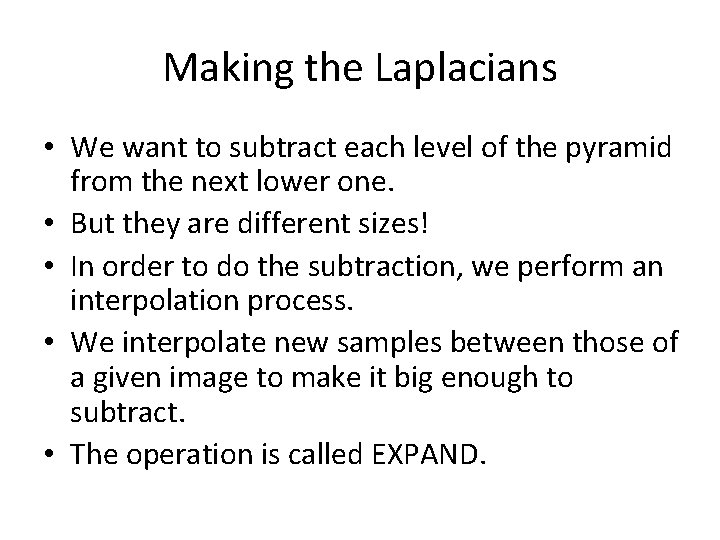 Making the Laplacians

• We want to subtract each level of the pyramid from the next lower one.
• But they are different sizes!
• In order to do the subtraction, we perform an interpolation process.
• We interpolate new samples between those of a given image to make it big enough to subtract.
• The operation is called EXPAND.